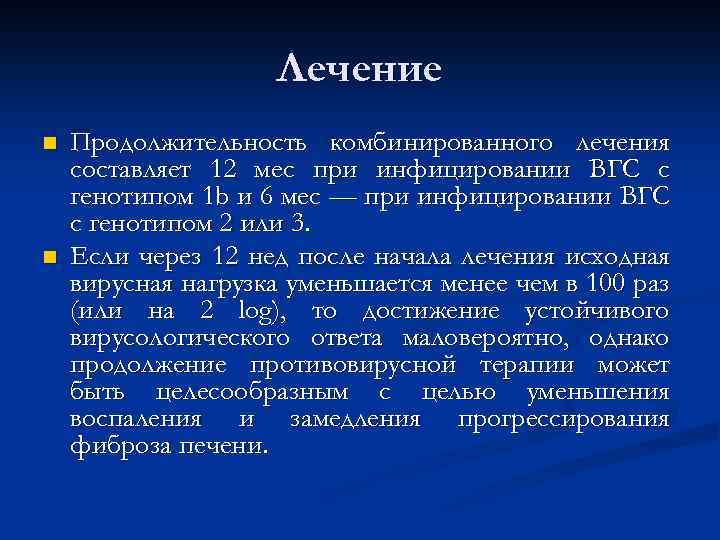 Лечение

Продолжительность комбинированного лечения составляет 12 мес при инфицировании ВГС с генотипом 1b и 6 мес — при инфицировании ВГС с генотипом 2 или 3.

Если через 12 нед после начала лечения исходная вирусная нагрузка уменьшается менее чем в 100 раз (или на 2 log), то достижение устойчивого вирусологического ответа маловероятно, однако продолжение противовирусной терапии может быть целесообразным с целью уменьшения воспаления и замедления прогрессирования фиброза печени.